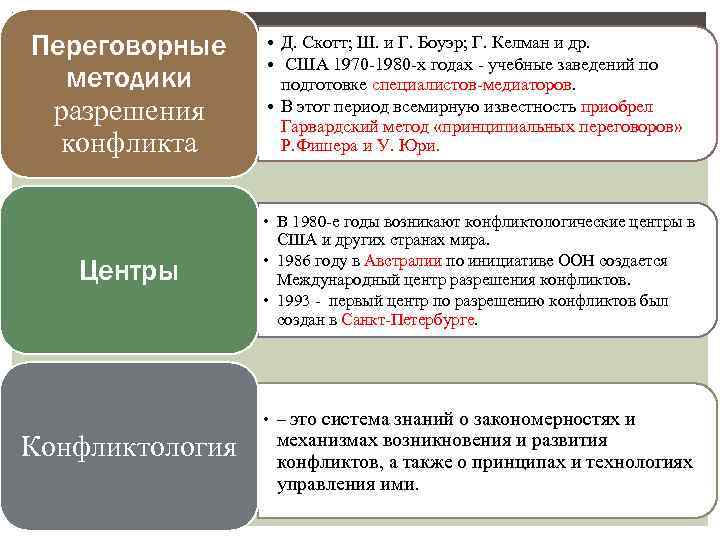 Переговорные методики разрешения конфликта

• Д. Скотт; Ш. и Г. Боуэр; Г. Келман и др.
• США 1970-1980-х годах - учебные заведений по подготовке специалистов-медиаторов.
• В этот период всемирную известность приобрел Гарвардский метод «принципиальных переговоров» Р.Фишера и У. Юри.

Центры

• В 1980-е годы возникают конфликтологические центры в США и других странах мира.
• 1986 году в Австралии по инициативе ООН создается Международный центр разрешения конфликтов.
• 1993 - первый центр по разрешению конфликтов был создан в Санкт-Петербурге.

Конфликтология

• – это система знаний о закономерностях и механизмах возникновения и развития конфликтов, а также о принципах и технологиях управления ими.